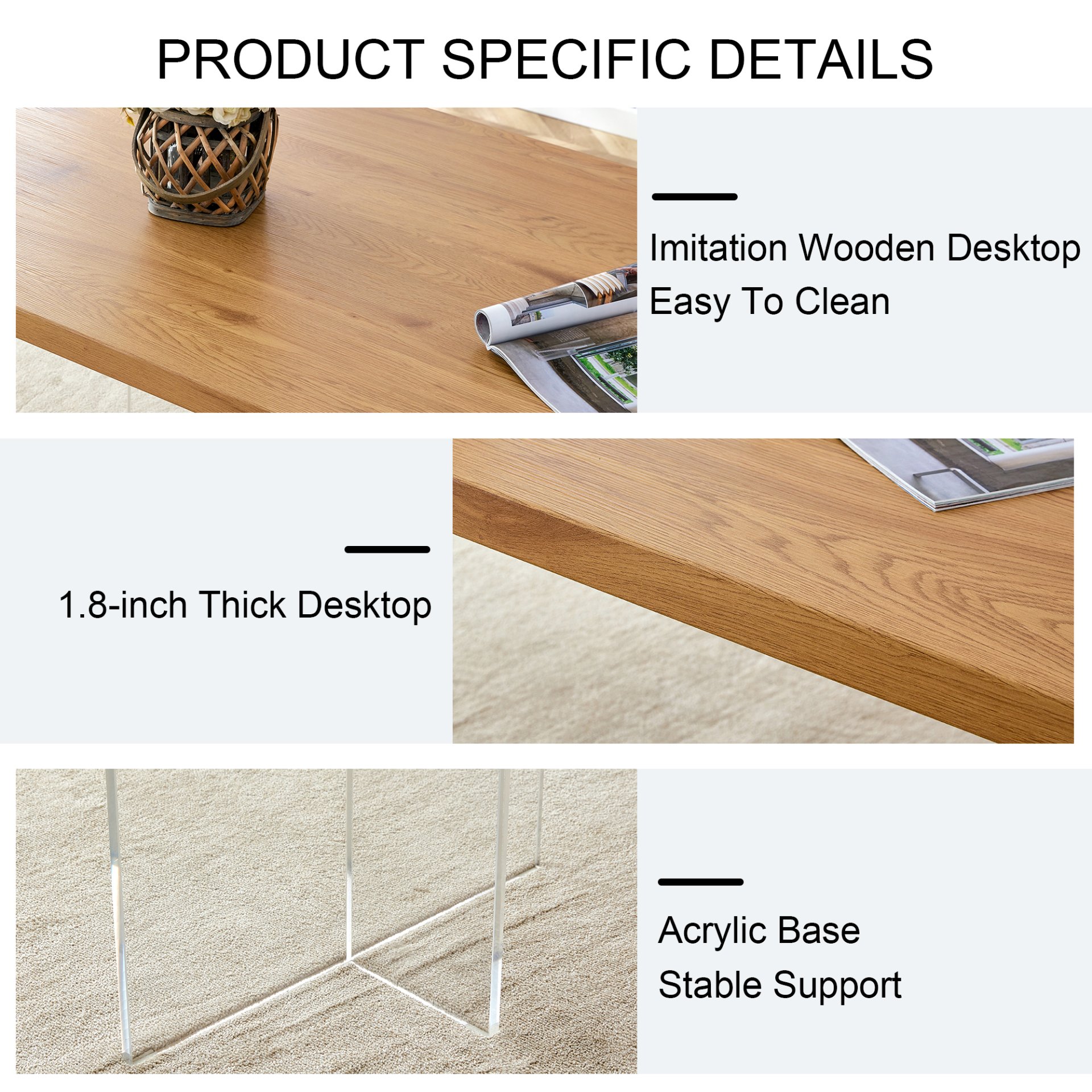 PRODUCT SPECIFIC DETAILS

Imitation Wooden Desktop
Easy To Clean

1.8-inch Thick Desktop

Acrylic Base
Stable Support